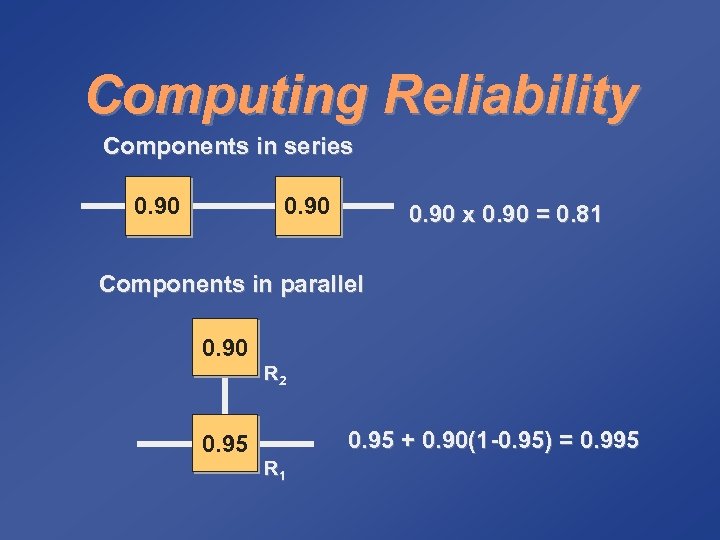 Computing Reliability

Components in series

0.90

0.90

0.90 x 0.90 = 0.81

Components in parallel

0.90

$R_2$

0.95

$R_1$

0.95 + 0.90(1-0.95) = 0.995